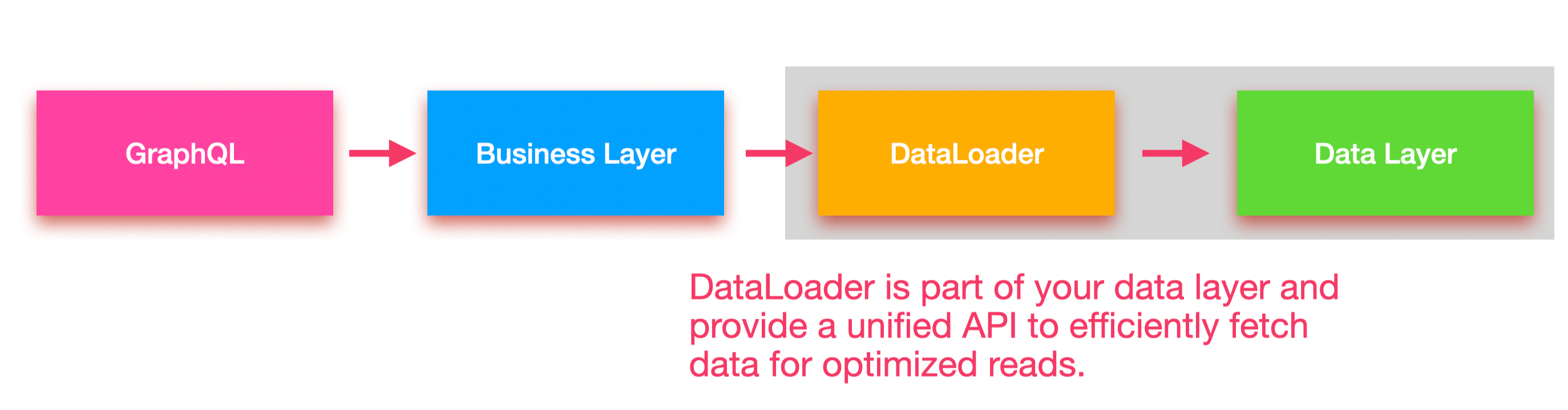 GraphQL

Business Layer

DataLoader

Data Layer

DataLoader is part of your data layer and provide a unified API to efficiently fetch data for optimized reads.